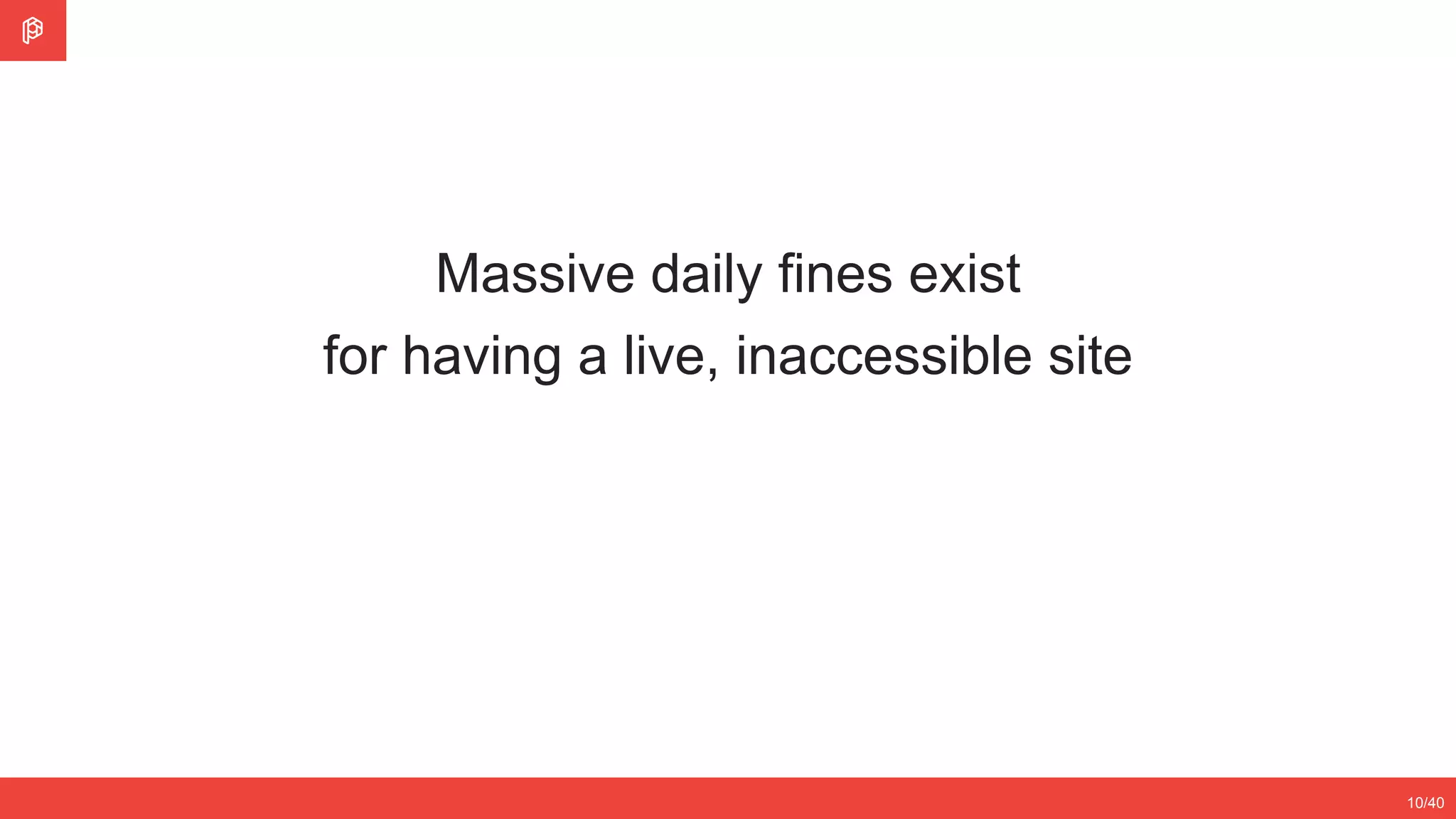 Massive daily fines exist
for having a live, inaccessible site

10/40